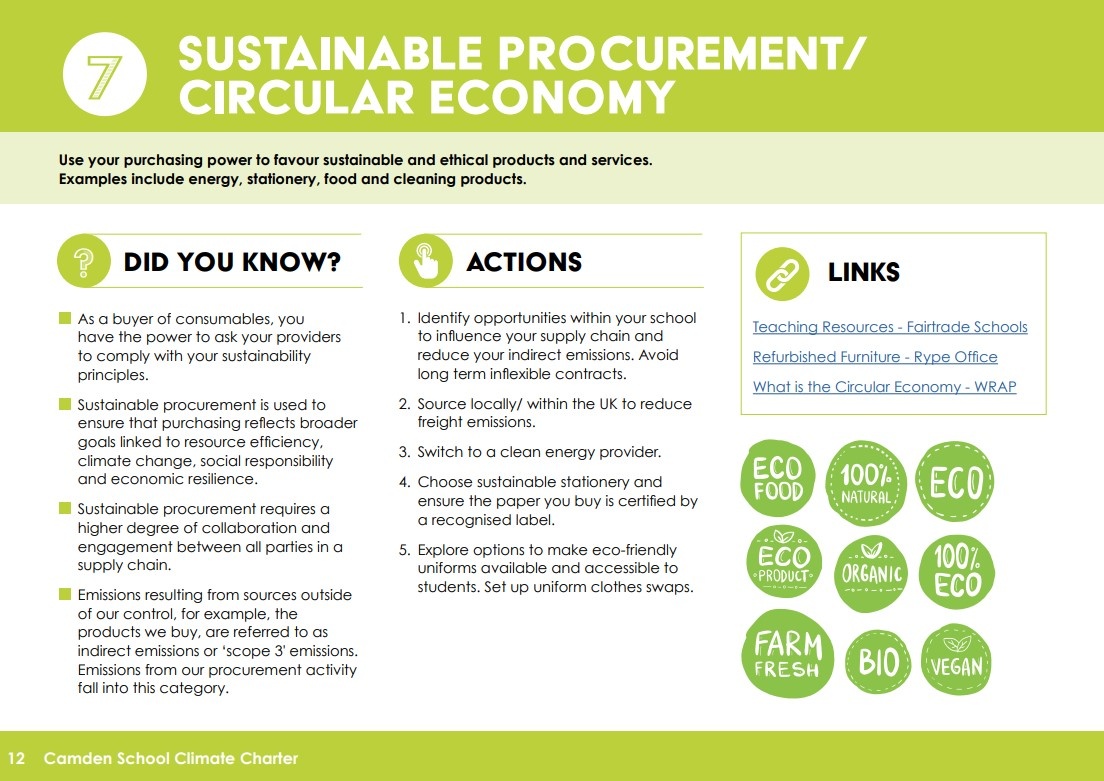 7

SUSTAINABLE PROCUREMENT/ CIRCULAR ECONOMY

Use your purchasing power to favour sustainable and ethical products and services. Examples include energy, stationery, food and cleaning products.

DID YOU KNOW?

As a buyer of consumables, you have the power to ask your providers to comply with your sustainability principles.

Sustainable procurement is used to ensure that purchasing reflects broader goals linked to resource efficiency, climate change, social responsibility and economic resilience.

Sustainable procurement requires a higher degree of collaboration and engagement between all parties in a supply chain.

Emissions resulting from sources outside of our control, for example, the products we buy, are referred to as indirect emissions or 'scope 3' emissions. Emissions from our procurement activity fall into this category.

ACTIONS

1. Identify opportunities within your school to influence your supply chain and reduce your indirect emissions. Avoid long term inflexible contracts.

2. Source locally/ within the UK to reduce freight emissions.

3. Switch to a clean energy provider.

4. Choose sustainable stationery and ensure the paper you buy is certified by a recognised label.

5. Explore options to make eco-friendly uniforms available and accessible to students. Set up uniform clothes swaps.

LINKS

Teaching Resources - Fairtrade Schools

Refurbished Furniture - Rype Office

What is the Circular Economy - WRAP

ECO FOOD
100% NATURAL
ECO
ECO PRODUCT
ORGANIC
100% ECO
FARM FRESH
BIO
VEGAN

12 Camden School Climate Charter